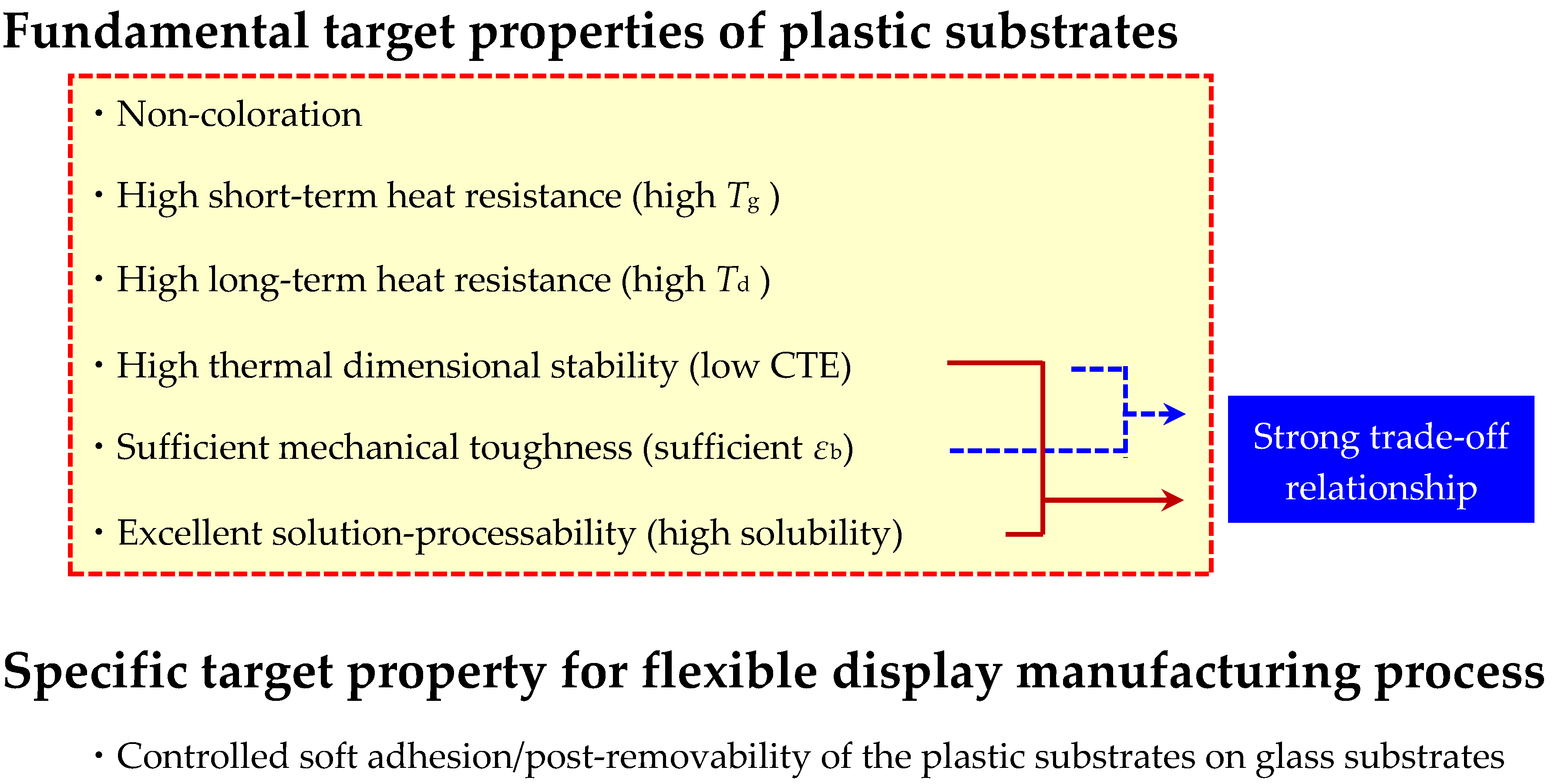 Fundamental target properties of plastic substrates

・Non-coloration

・High short-term heat resistance (high $T_g$ )

・High long-term heat resistance (high $T_d$ )

・High thermal dimensional stability (low CTE)

・Sufficient mechanical toughness (sufficient $\varepsilon_b$)

・Excellent solution-processability (high solubility)

Strong trade-off relationship

Specific target property for flexible display manufacturing process

・Controlled soft adhesion/post-removability of the plastic substrates on glass substrates